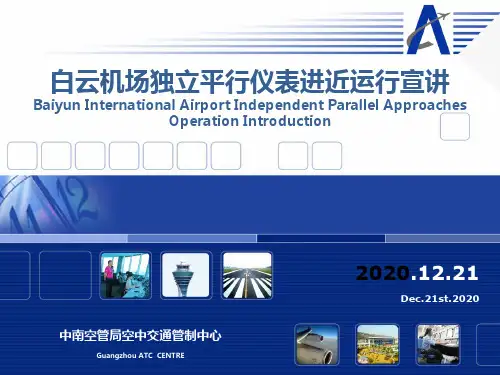 白云机场独立平行仪表进近运行宣讲
Baiyun International Airport Independent Parallel Approaches Operation Introduction

2020.12.21
Dec.21st.2020

中南空管局空中交通管制中心
Guangzhou ATC CENTRE